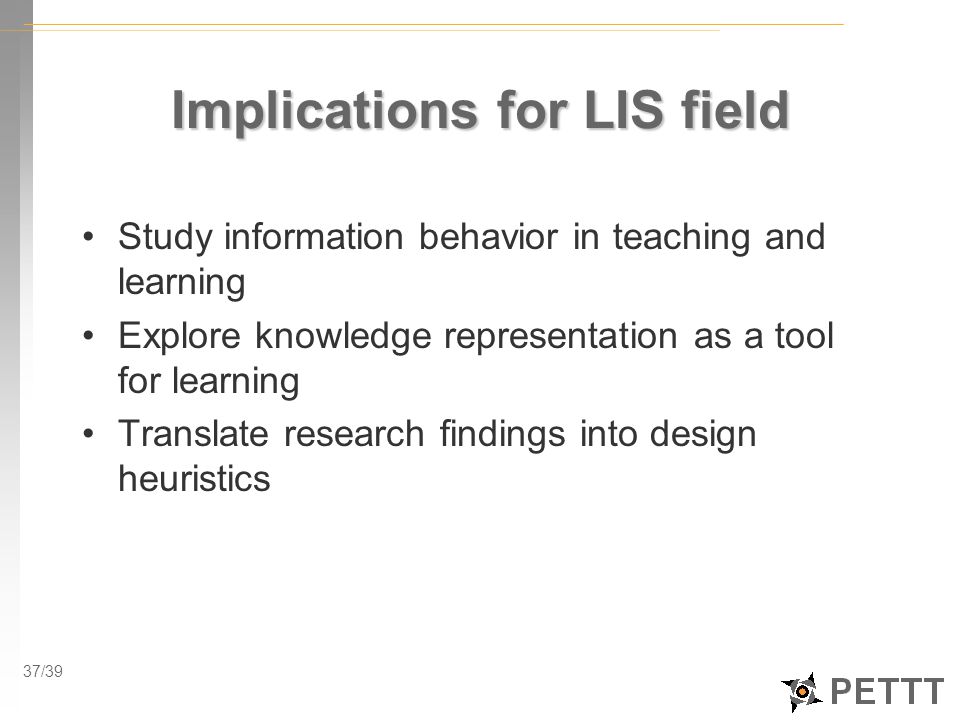 Implications for LIS field

• Study information behavior in teaching and learning
• Explore knowledge representation as a tool for learning
• Translate research findings into design heuristics

37/39

PETTT